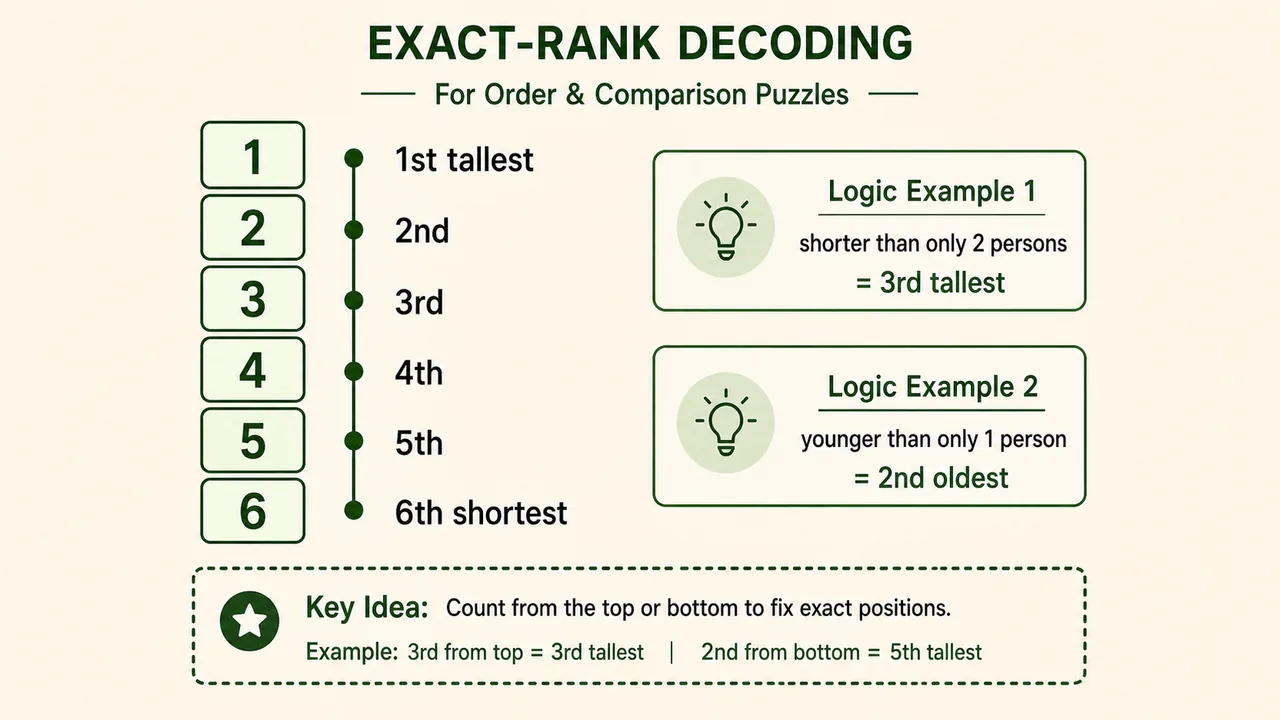 EXACT-RANK DECODING

For Order & Comparison Puzzles

1 1st tallest
2 2nd
3 3rd
4 4th
5 5th
6 6th shortest

Logic Example 1

shorter than only 2 persons
= 3rd tallest

Logic Example 2

younger than only 1 person
= 2nd oldest

Key Idea: Count from the top or bottom to fix exact positions.

Example: 3rd from top = 3rd tallest | 2nd from bottom = 5th tallest